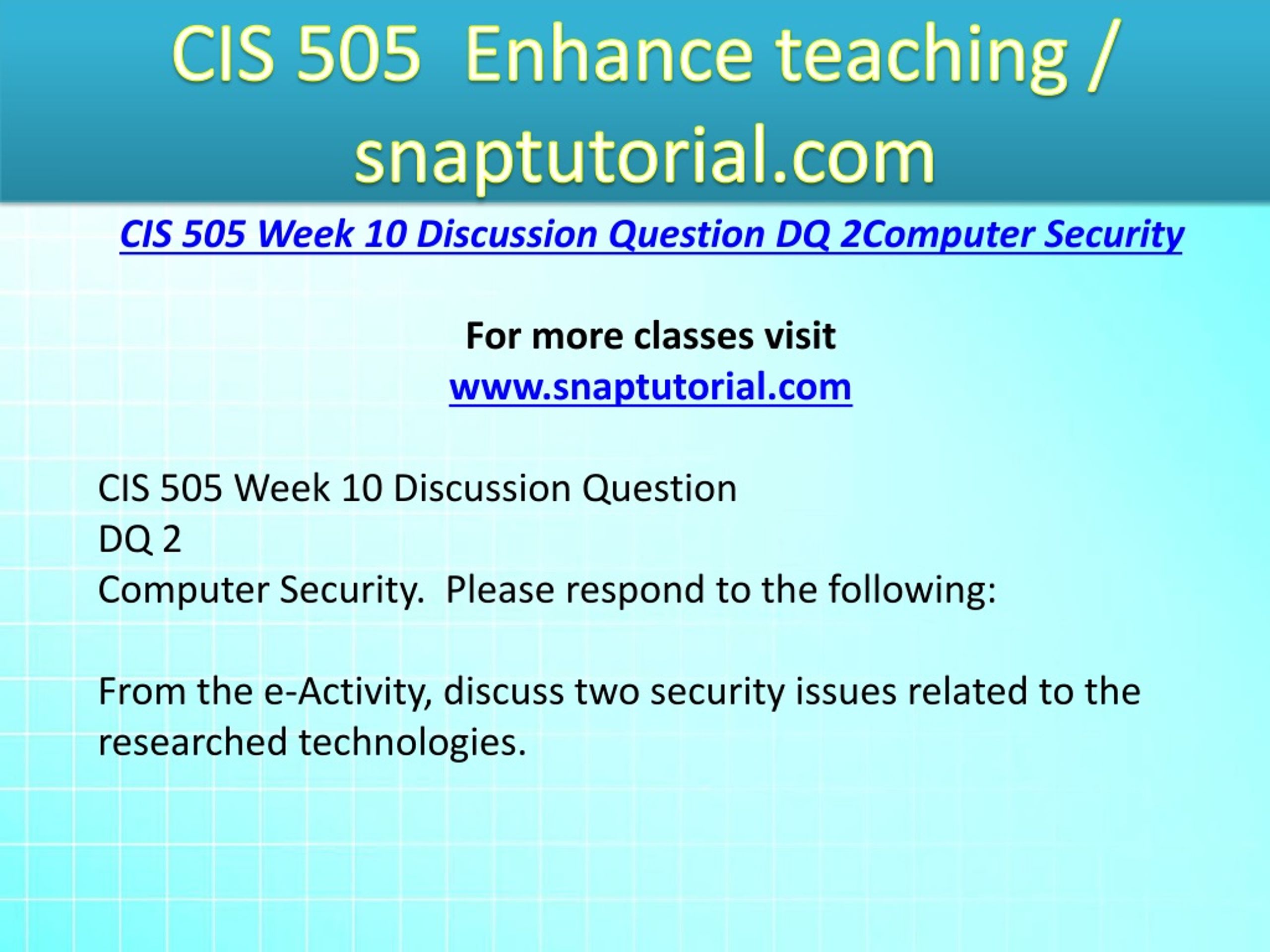 CIS 505 Enhance teaching / snaptutorial.com

CIS 505 Week 10 Discussion Question DQ 2Computer Security

For more classes visit
www.snaptutorial.com

CIS 505 Week 10 Discussion Question
DQ 2
Computer Security. Please respond to the following:

From the e-Activity, discuss two security issues related to the researched technologies.